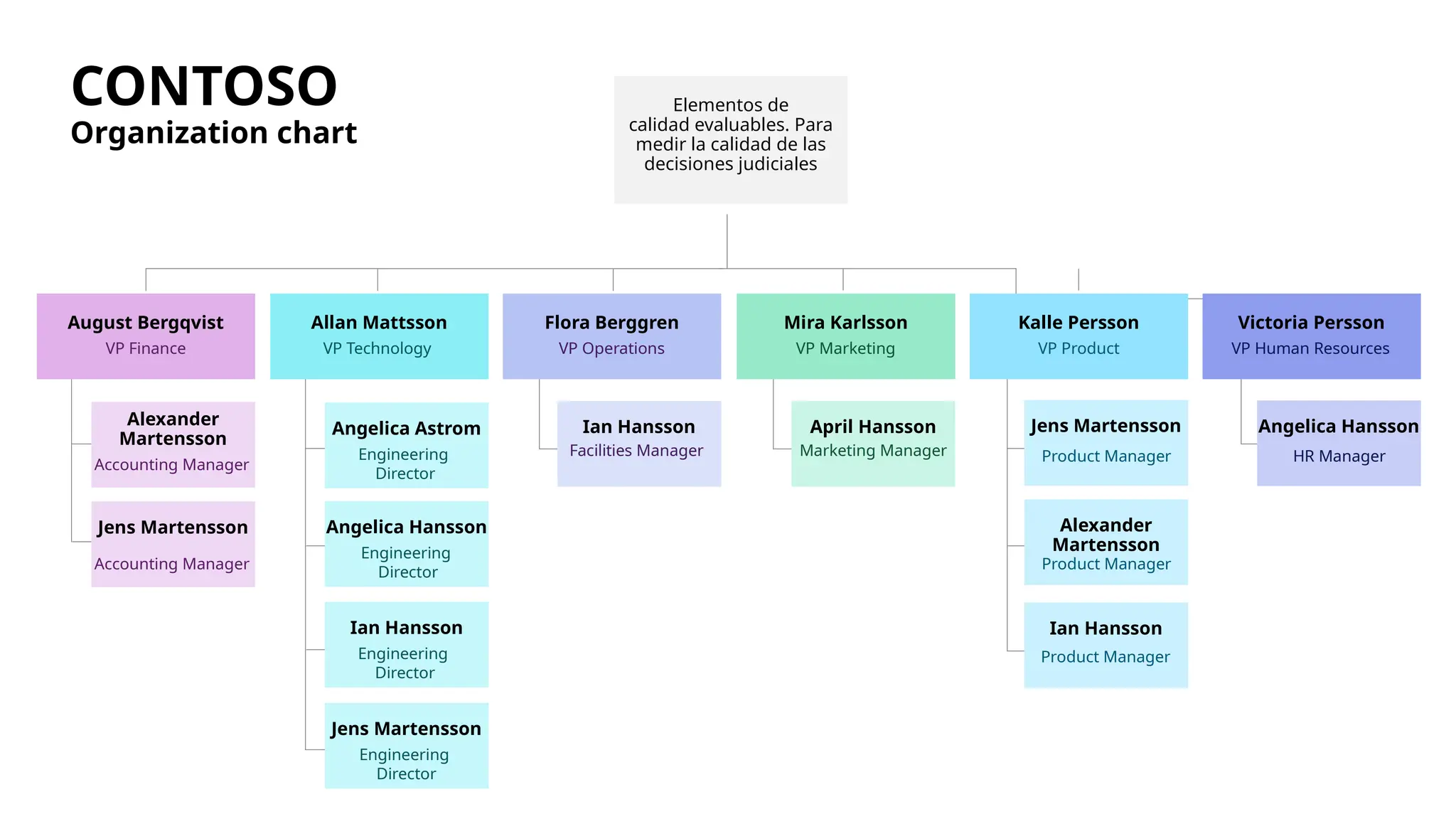 CONTOSO
Organization chart

Elementos de calidad evaluables. Para medir la calidad de las decisiones judiciales

August Bergqvist
VP Finance

Alexander Martensson
Accounting Manager

Jens Martensson
Accounting Manager

Allan Mattsson
VP Technology

Angelica Astrom
Engineering Director

Angelica Hansson
Engineering Director

Ian Hansson
Engineering Director

Jens Martensson
Engineering Director

Flora Berggren
VP Operations

Ian Hansson
Facilities Manager

Mira Karlsson
VP Marketing

April Hansson
Marketing Manager

Kalle Persson
VP Product

Jens Martensson
Product Manager

Alexander Martensson
Product Manager

Ian Hansson
Product Manager

Victoria Persson
VP Human Resources

Angelica Hansson
HR Manager